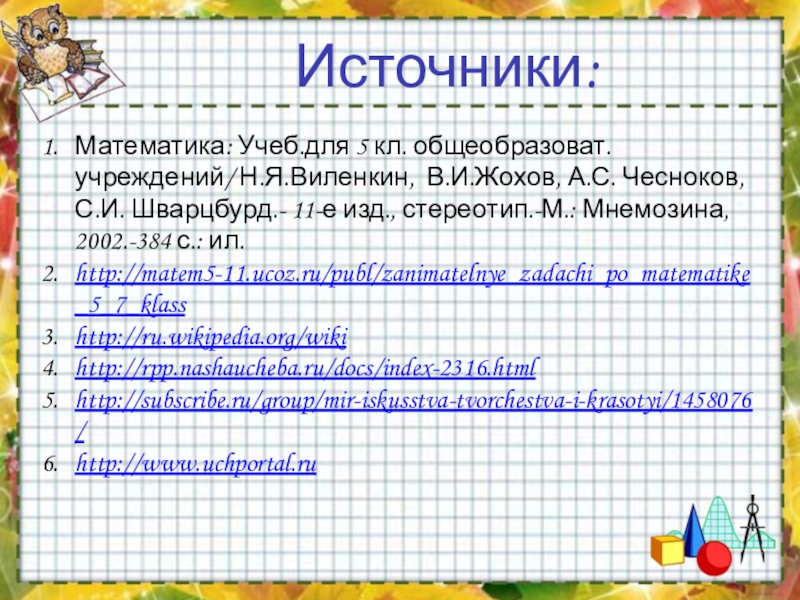 Источники:

1. Математика: Учеб.для 5 кл. общеобразоват. учреждений/Н.Я.Виленкин, В.И.Жохов, А.С. Чесноков, С.И. Шварцбурд.- 11-е изд., стереотип.-М.: Мнемозина, 2002.-384 с.: ил.
2. http://matem5-11.ucoz.ru/publ/zanimatelnye_zadachi_po_matematike_5_7_klass
3. http://ru.wikipedia.org/wiki
4. http://rpp.nashaucheba.ru/docs/index-2316.html
5. http://subscribe.ru/group/mir-iskusstva-tvorchestva-i-krasotyi/1458076/
6. http://www.uchportal.ru